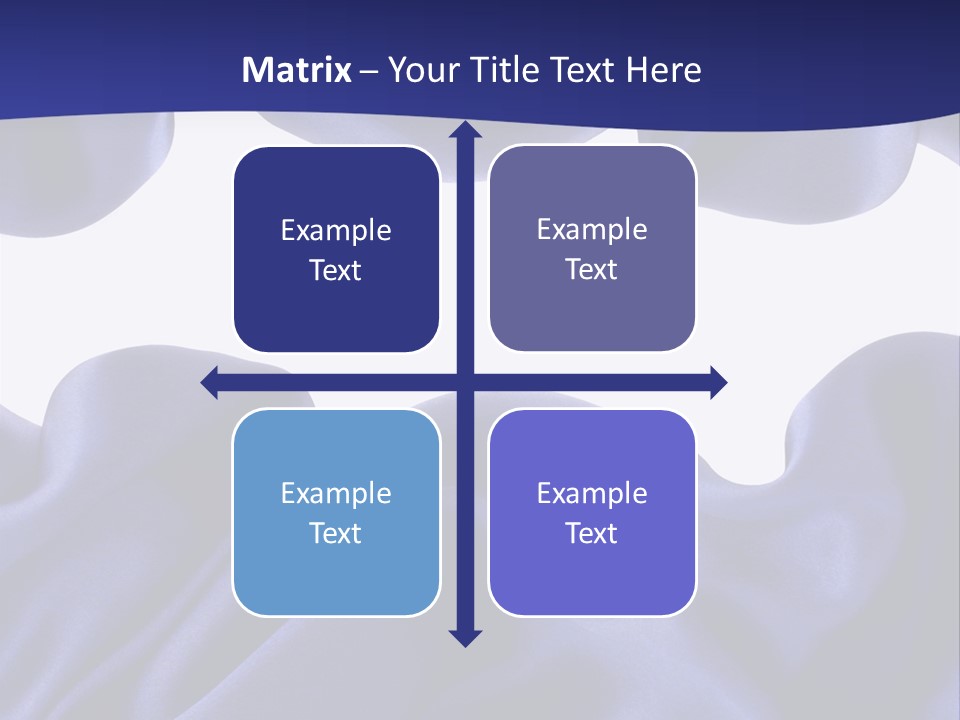 Matrix – Your Title Text Here

Example Text

Example Text

Example Text

Example Text